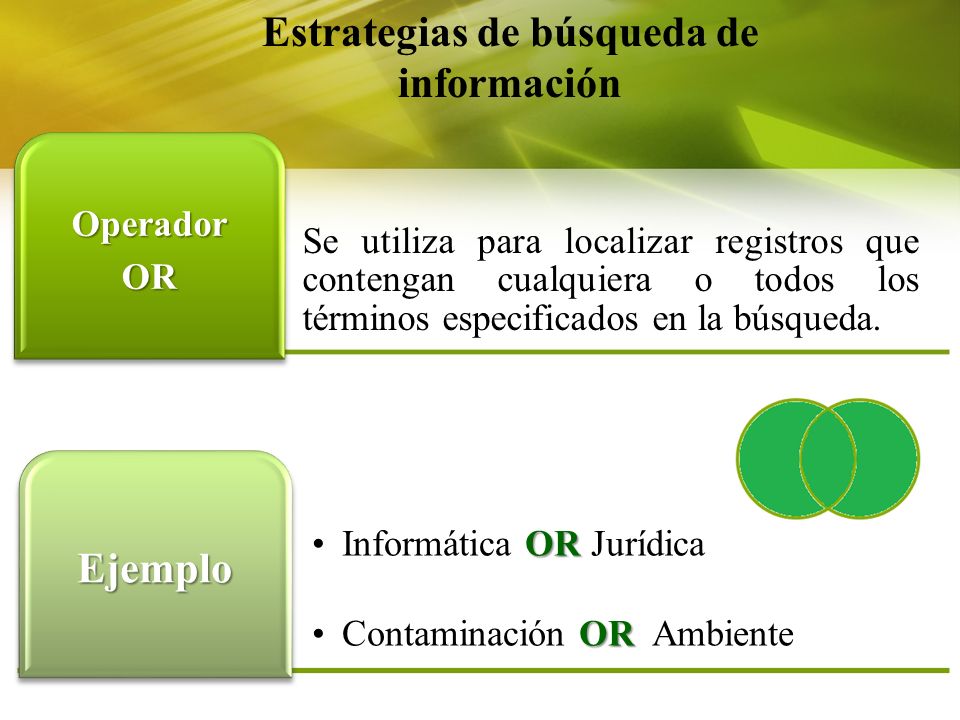 Estrategias de búsqueda de información

Operador OR

Se utiliza para localizar registros que contengan cualquiera o todos los términos especificados en la búsqueda.

Ejemplo

• Informática OR Jurídica

• Contaminación OR Ambiente